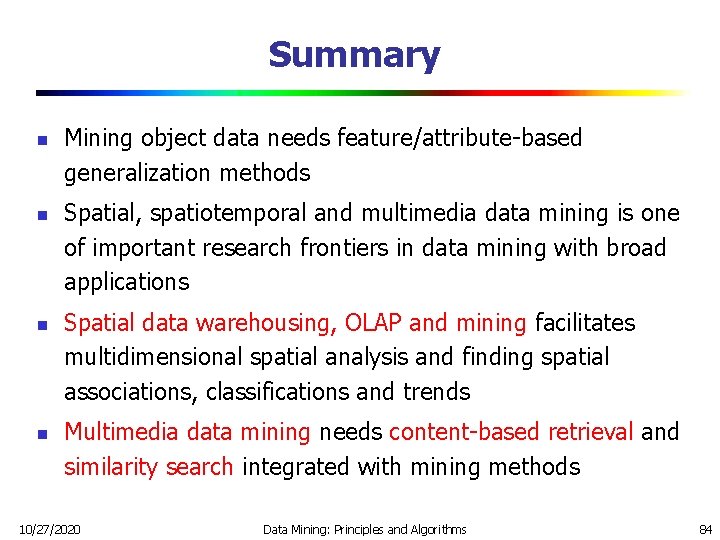 Summary

- Mining object data needs feature/attribute-based generalization methods
- Spatial, spatiotemporal and multimedia data mining is one of important research frontiers in data mining with broad applications
- Spatial data warehousing, OLAP and mining facilitates multidimensional spatial analysis and finding spatial associations, classifications and trends
- Multimedia data mining needs content-based retrieval and similarity search integrated with mining methods

10/27/2020 Data Mining: Principles and Algorithms 84